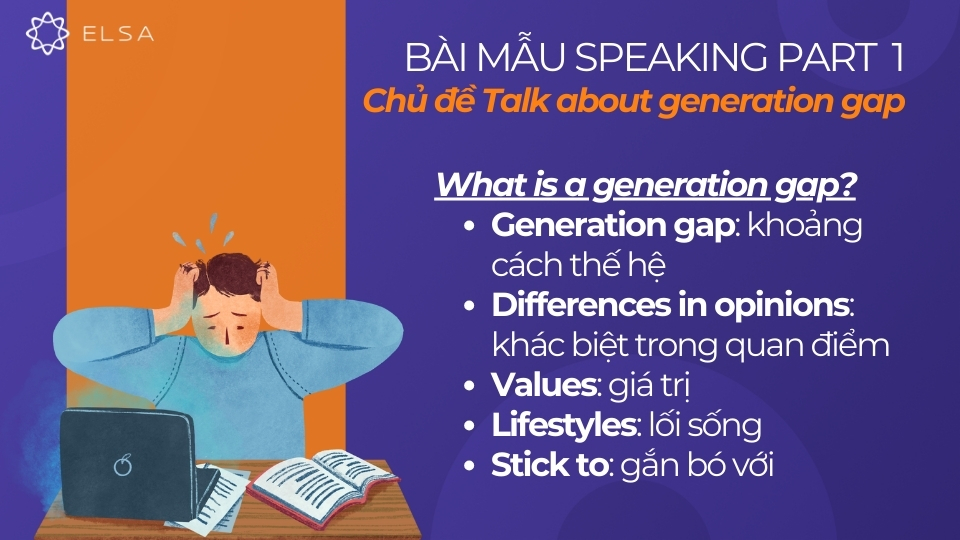 ELSA

BÀI MẪU SPEAKING PART 1
Chủ đề Talk about generation gap

What is a generation gap?

- Generation gap: khoảng cách thế hệ
- Differences in opinions: khác biệt trong quan điểm
- Values: giá trị
- Lifestyles: lối sống
- Stick to: gắn bó với